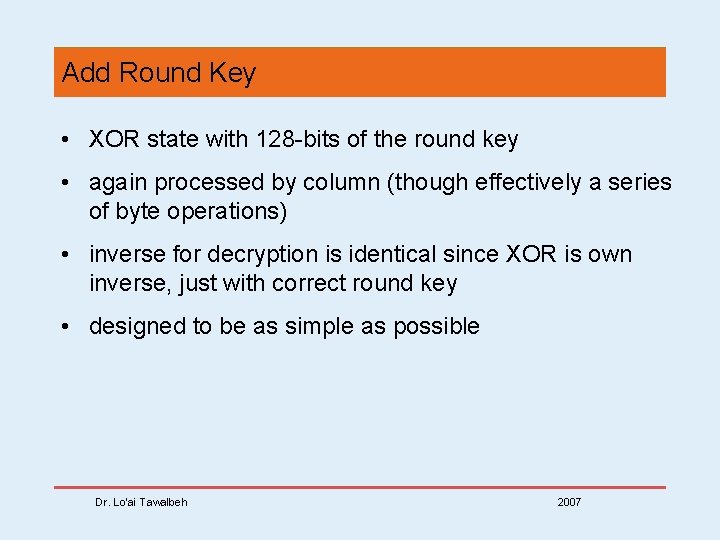 Add Round Key

• XOR state with 128-bits of the round key

• again processed by column (though effectively a series of byte operations)

• inverse for decryption is identical since XOR is own inverse, just with correct round key

• designed to be as simple as possible

Dr. Lo'ai Tawalbeh

2007